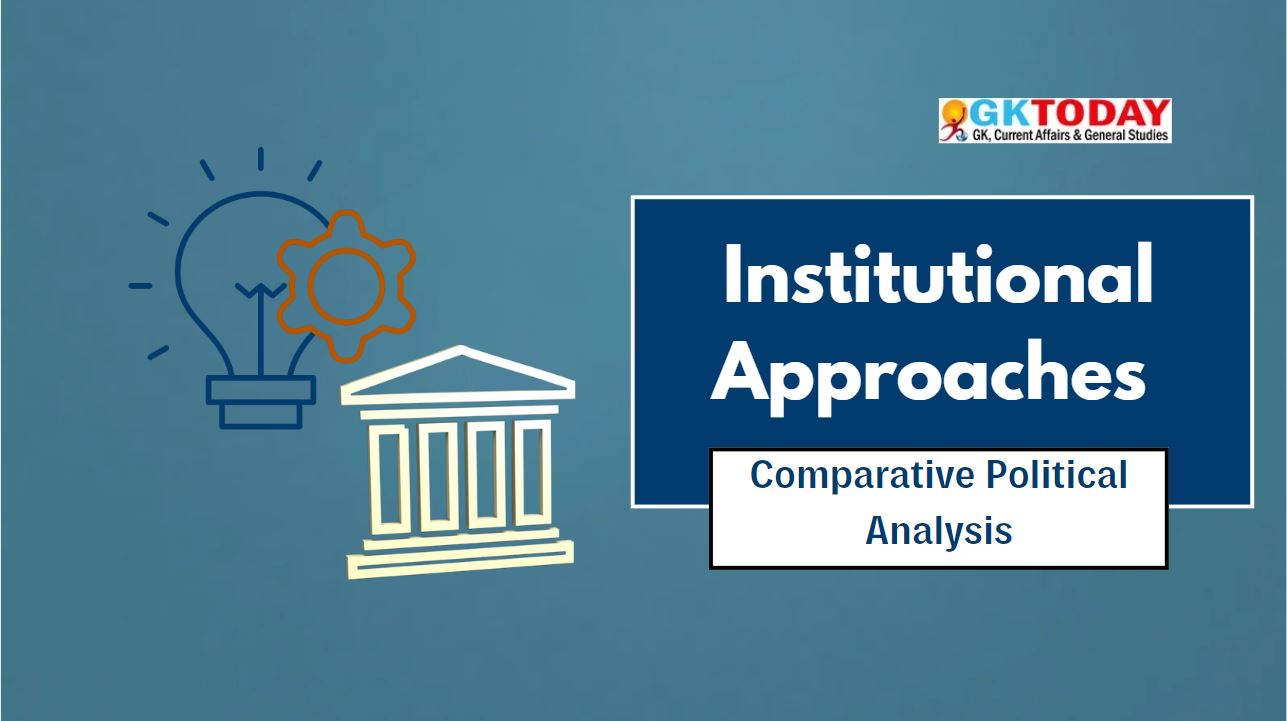 GKTODAY
GK, Current Affairs & General Studies

Institutional Approaches

Comparative Political Analysis